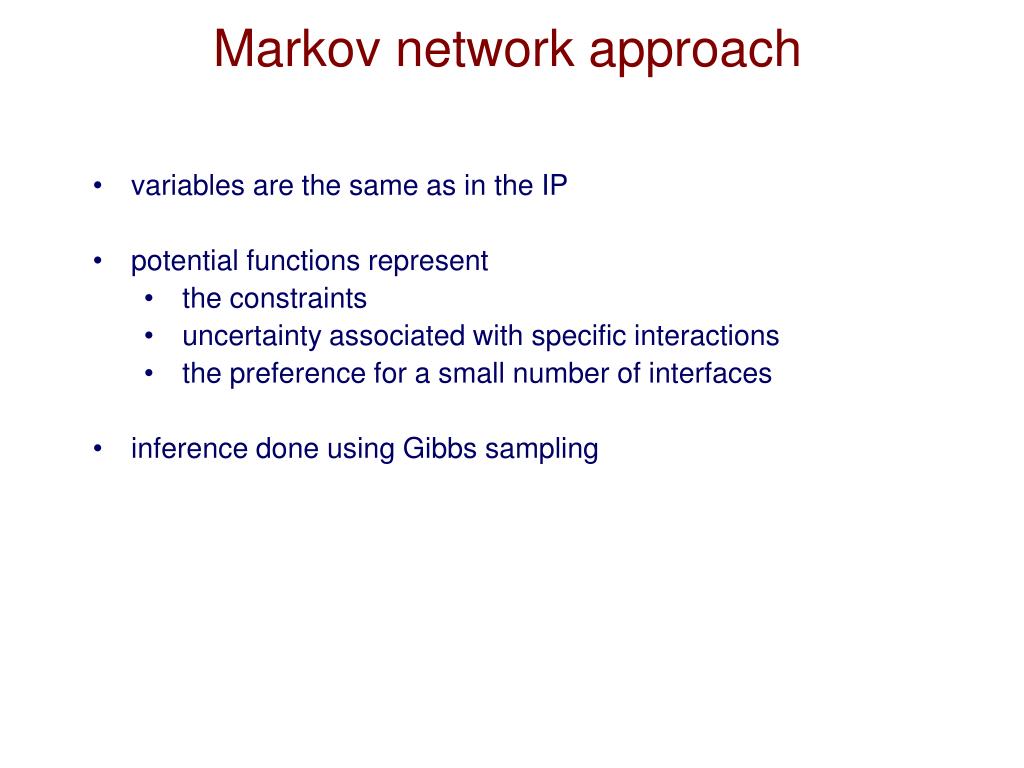 Markov network approach

• variables are the same as in the IP

• potential functions represent
  • the constraints
  • uncertainty associated with specific interactions
  • the preference for a small number of interfaces

• inference done using Gibbs sampling